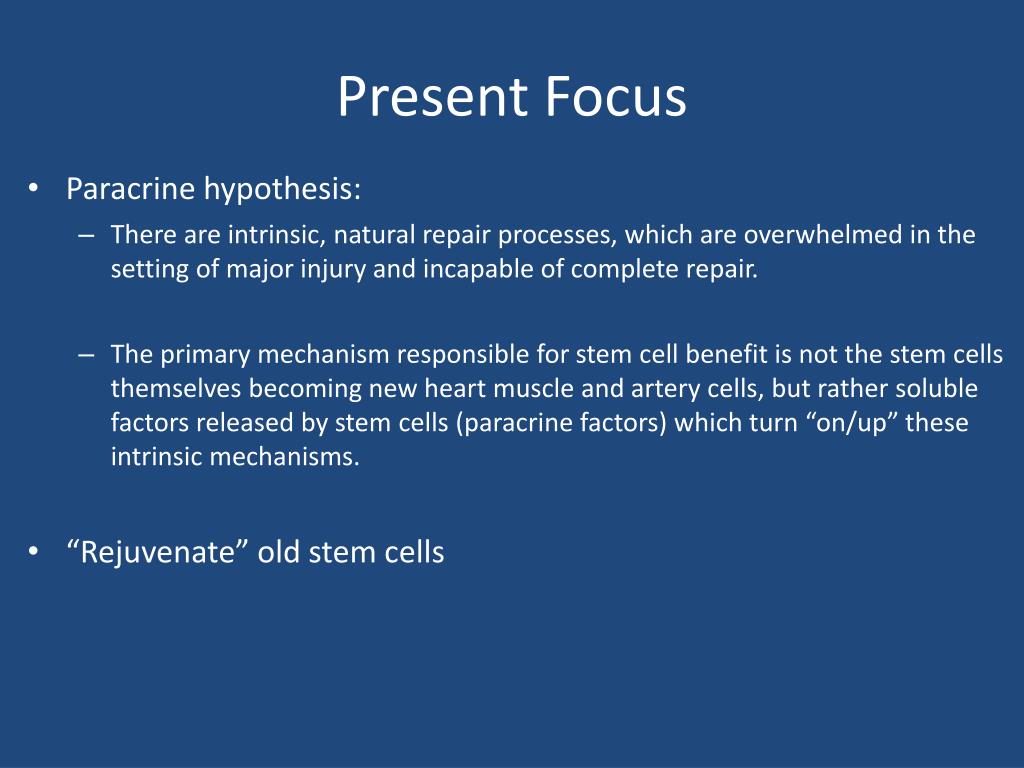 Present Focus

• Paracrine hypothesis:
– There are intrinsic, natural repair processes, which are overwhelmed in the setting of major injury and incapable of complete repair.

– The primary mechanism responsible for stem cell benefit is not the stem cells themselves becoming new heart muscle and artery cells, but rather soluble factors released by stem cells (paracrine factors) which turn “on/up” these intrinsic mechanisms.

• “Rejuvenate” old stem cells